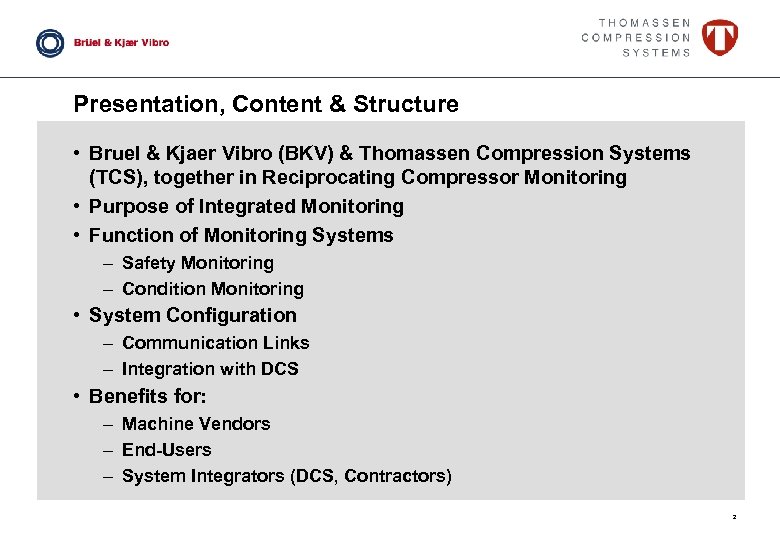 Brüel & Kjær Vibro

THOMASSEN
COMPRESSION
SYSTEMS

Presentation, Content & Structure

• Bruel & Kjaer Vibro (BKV) & Thomassen Compression Systems (TCS), together in Reciprocating Compressor Monitoring
• Purpose of Integrated Monitoring
• Function of Monitoring Systems
– Safety Monitoring
– Condition Monitoring
• System Configuration
– Communication Links
– Integration with DCS
• Benefits for:
– Machine Vendors
– End-Users
– System Integrators (DCS, Contractors)

2